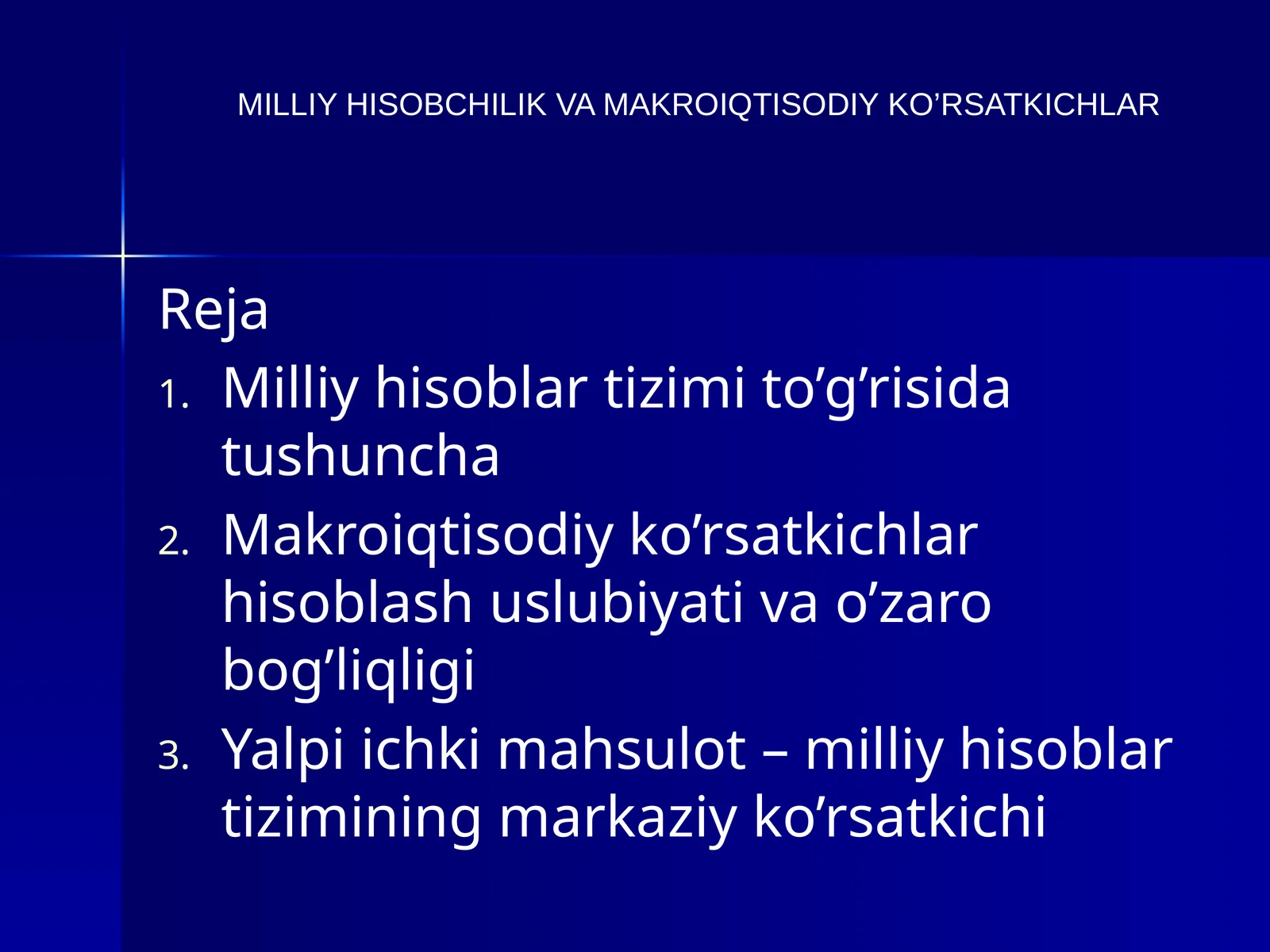 MILLIY HISOBCHILIK VA MAKROIQTISODIY KO’RSATKICHLAR

Reja

1. Milliy hisoblar tizimi to’g’risida tushuncha
2. Makroiqtisodiy ko’rsatkichlar hisoblash uslubiyati va o’zaro bog’liqligi
3. Yalpi ichki mahsulot – milliy hisoblar tizimining markaziy ko’rsatkichi